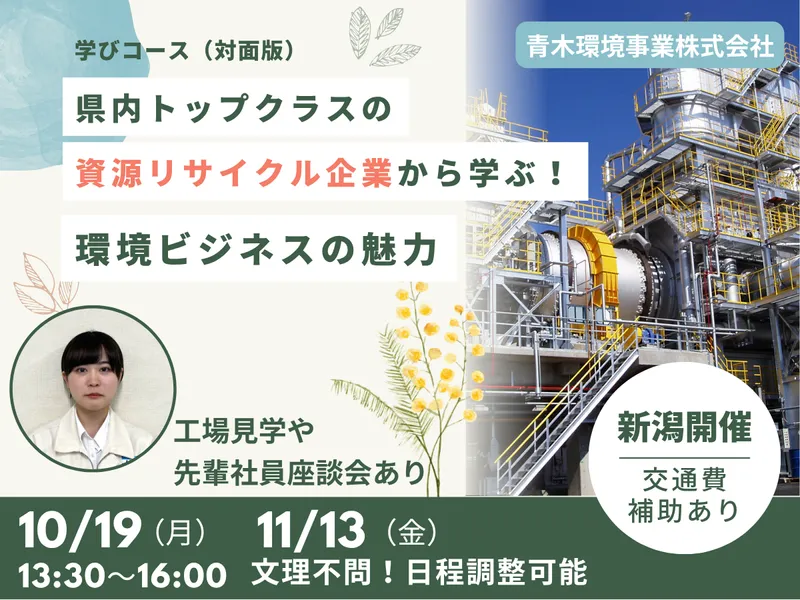 学びコース（対面版）

青木環境事業株式会社

県内トップクラスの
資源リサイクル企業から学ぶ！
環境ビジネスの魅力

工場見学や
先輩社員座談会あり

新潟開催
交通費
補助あり

10/19（月） 11/13（金）
13:30〜16:00 文理不問！日程調整可能